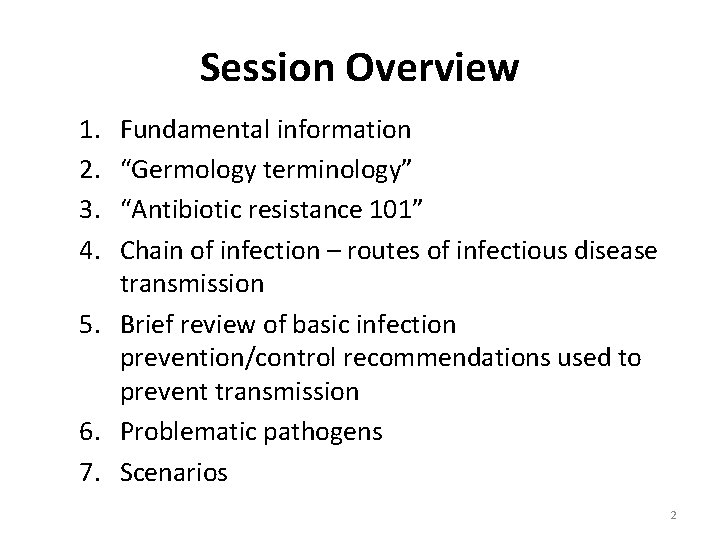 Session Overview

1. Fundamental information
2. “Germology terminology”
3. “Antibiotic resistance 101”
4. Chain of infection – routes of infectious disease transmission
5. Brief review of basic infection prevention/control recommendations used to prevent transmission
6. Problematic pathogens
7. Scenarios

2